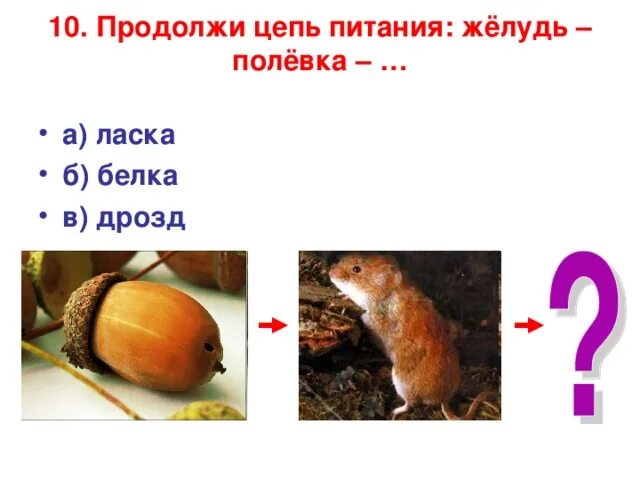 10. Продолжи цепь питания: жёлудь – полёвка – …

• а) ласка
• б) белка
• в) дрозд

?